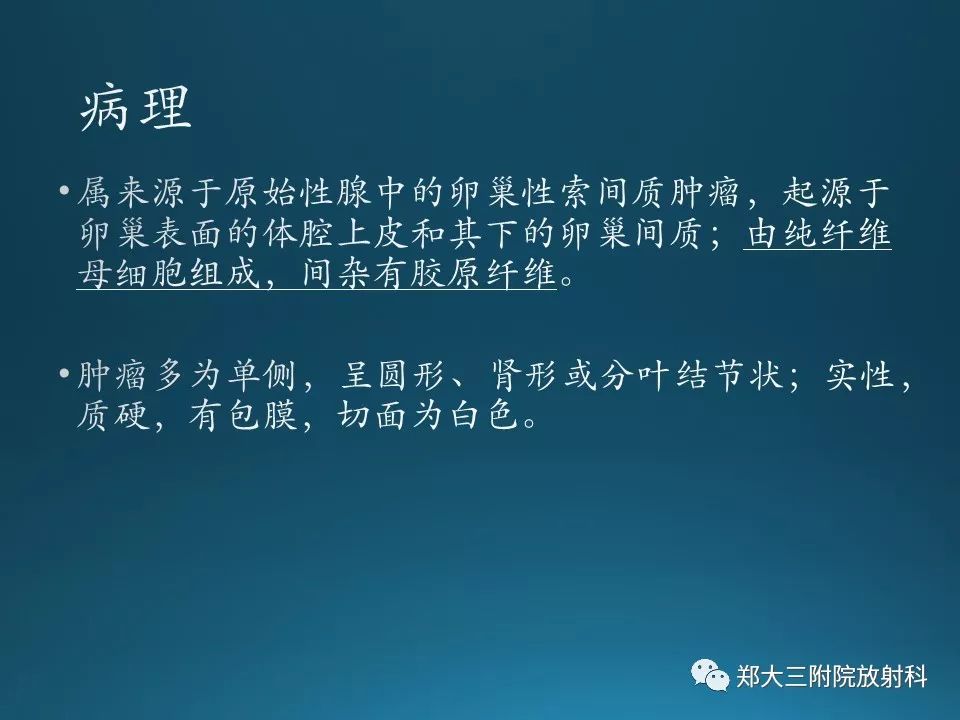 病理

• 属来源于原始性腺中的卵巢性索间质肿瘤，起源于卵巢表面的体腔上皮和其下的卵巢间质；由纯纤维母细胞组成，间杂有胶原纤维。

• 肿瘤多为单侧，呈圆形、肾形或分叶结节状；实性，质硬，有包膜，切面为白色。

郑大三附院放射科